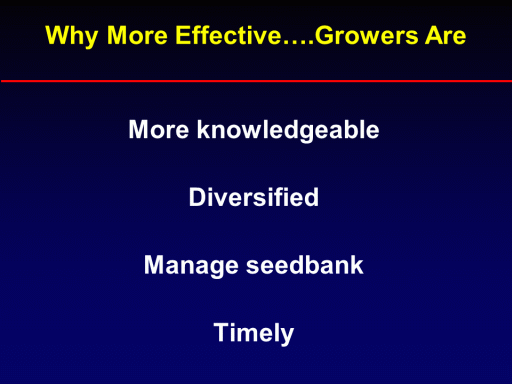 Why More Effective….Growers Are

More knowledgeable

Diversified

Manage seedbank

Timely